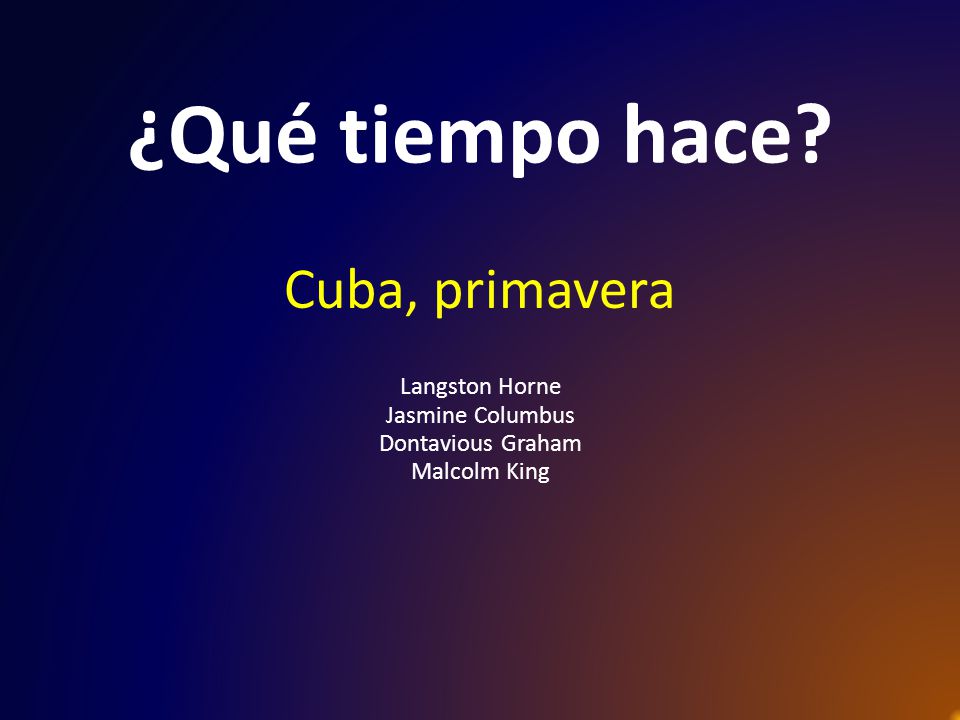 ¿Qué tiempo hace?

Cuba, primavera

Langston Horne
Jasmine Columbus
Dontavious Graham
Malcolm King